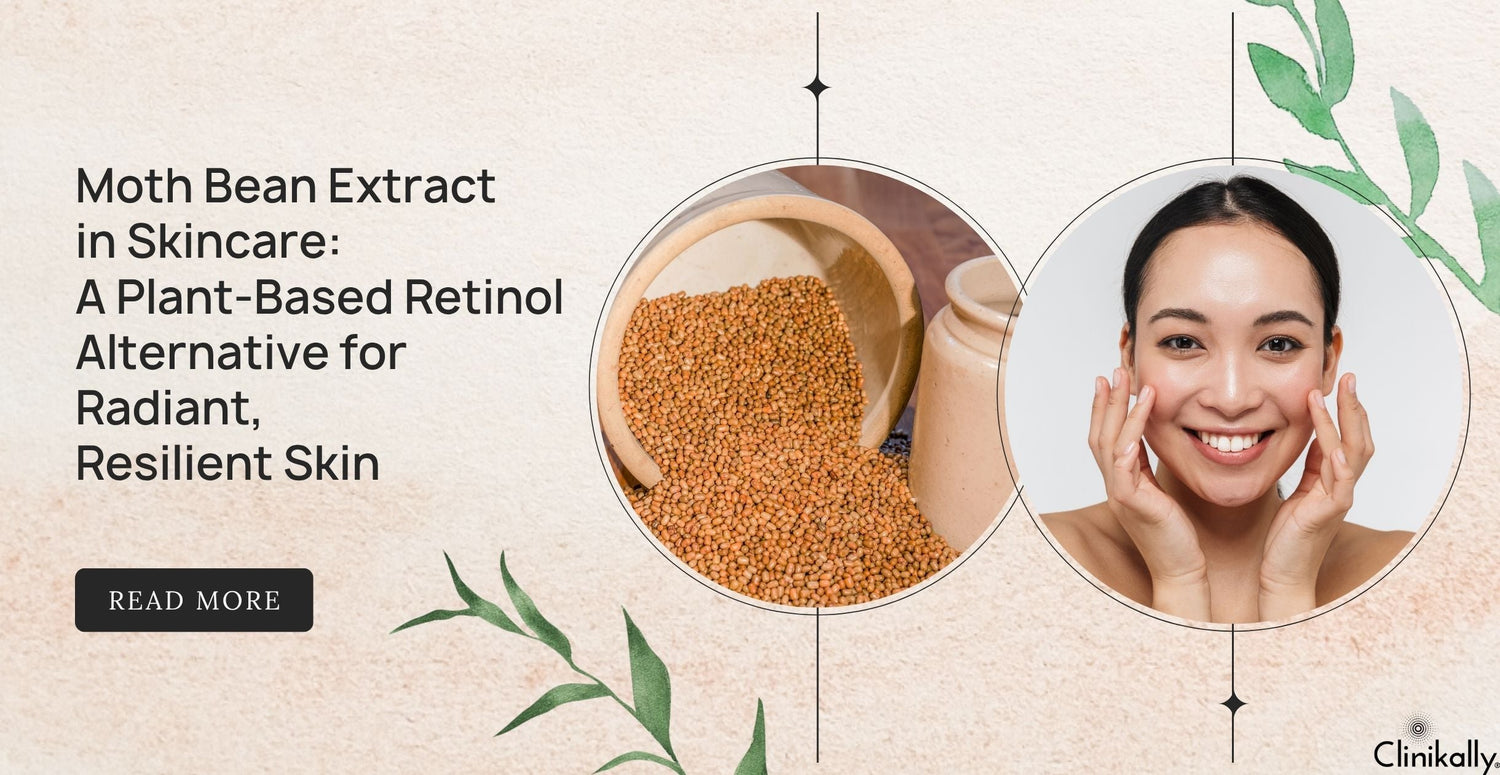 Moth Bean Extract in Skincare: A Plant-Based Retinol Alternative for Radiant, Resilient Skin

READ MORE

Clinikally